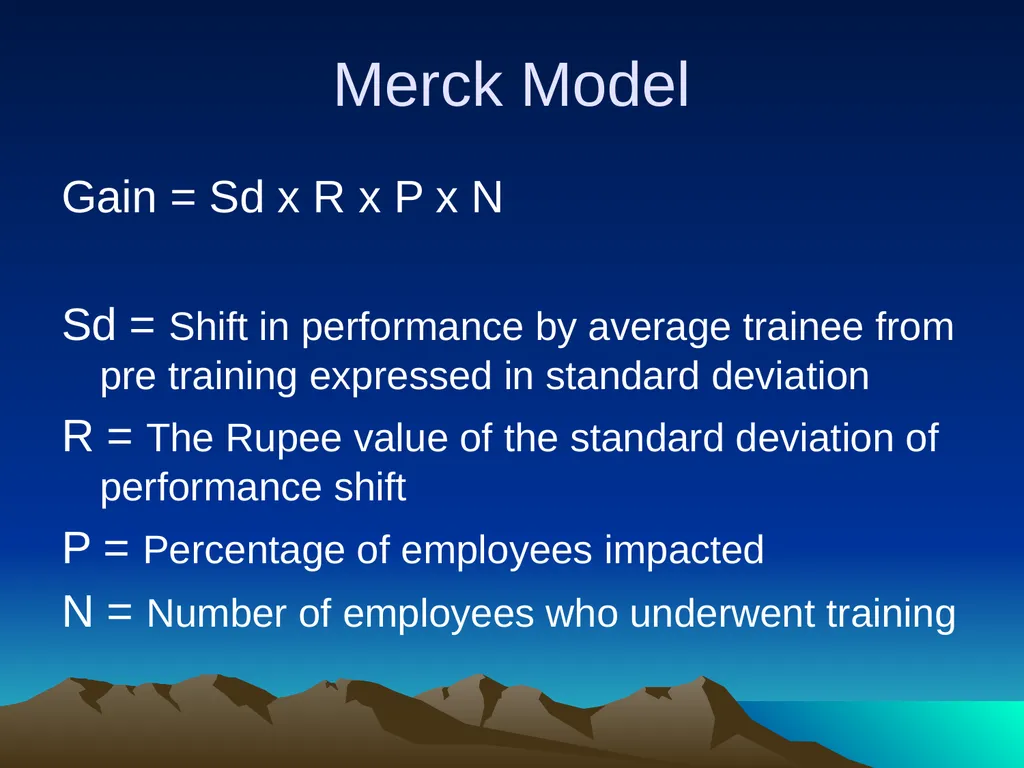 Merck Model

Gain = Sd x R x P x N

Sd = Shift in performance by average trainee from pre training expressed in standard deviation

R = The Rupee value of the standard deviation of performance shift

P = Percentage of employees impacted

N = Number of employees who underwent training